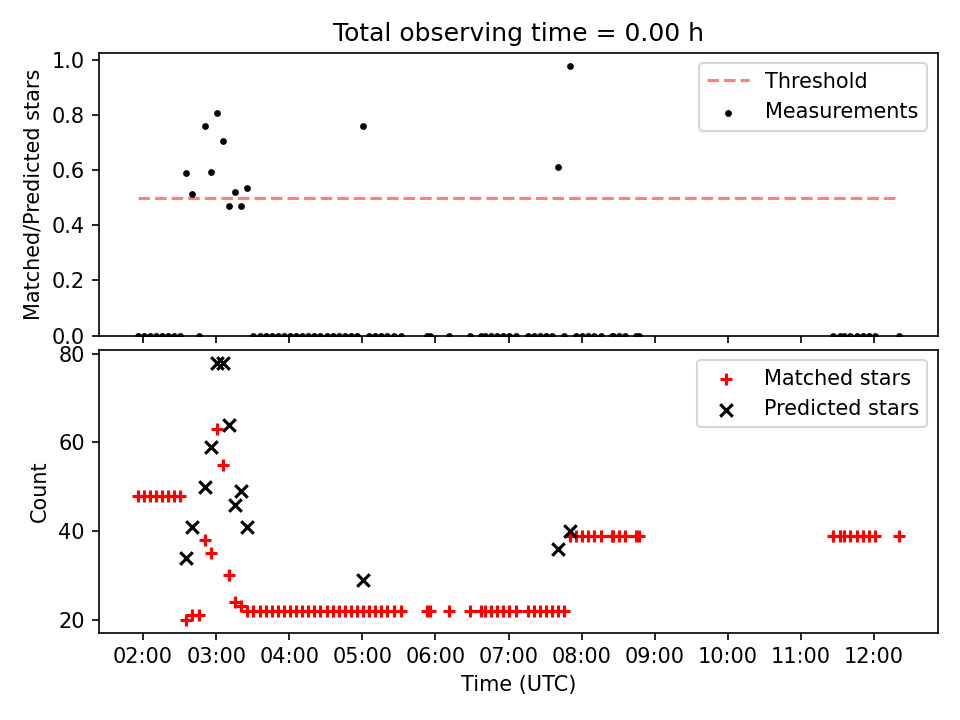 Total observing time = 0.00 h

Matched/Predicted stars

1.0
0.8
0.6
0.4
0.2
0.0

Threshold
Measurements

Count

80
60
40
20

Matched stars
Predicted stars

02:00 03:00 04:00 05:00 06:00 07:00 08:00 09:00 10:00 11:00 12:00

Time (UTC)